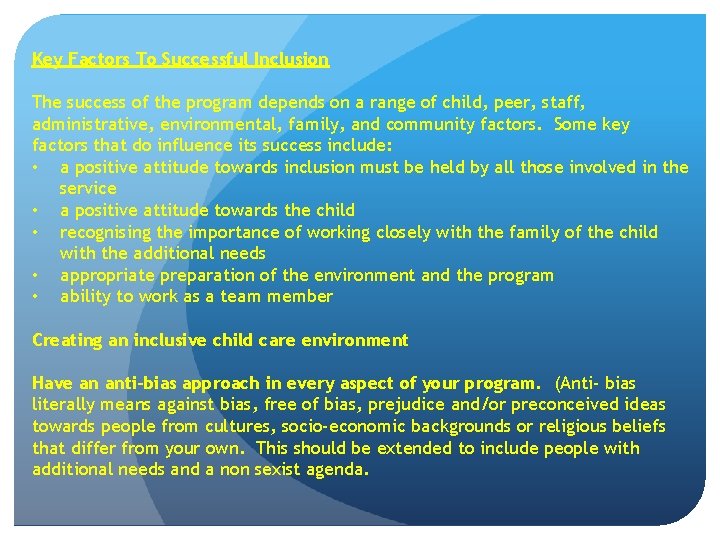 Key Factors To Successful Inclusion

The success of the program depends on a range of child, peer, staff, administrative, environmental, family, and community factors. Some key factors that do influence its success include:
• a positive attitude towards inclusion must be held by all those involved in the service
• a positive attitude towards the child
• recognising the importance of working closely with the family of the child with the additional needs
• appropriate preparation of the environment and the program
• ability to work as a team member

Creating an inclusive child care environment

Have an anti-bias approach in every aspect of your program. (Anti- bias literally means against bias, free of bias, prejudice and/or preconceived ideas towards people from cultures, socio-economic backgrounds or religious beliefs that differ from your own. This should be extended to include people with additional needs and a non sexist agenda.